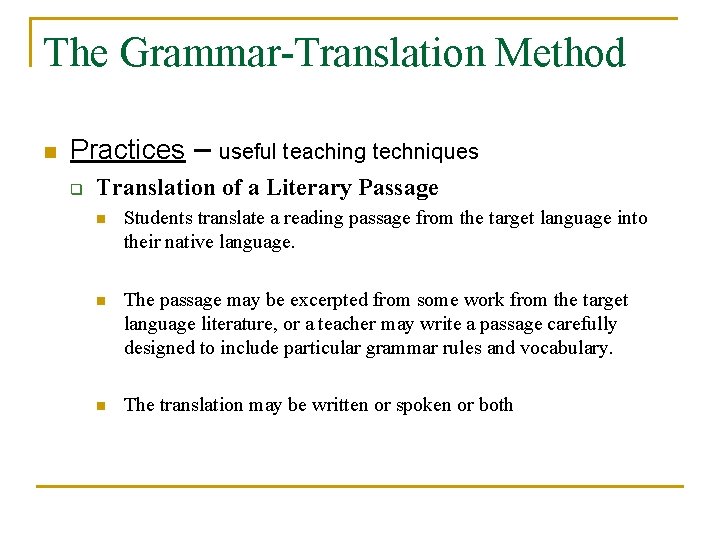 The Grammar-Translation Method

Practices – useful teaching techniques

Translation of a Literary Passage

Students translate a reading passage from the target language into their native language.

The passage may be excerpted from some work from the target language literature, or a teacher may write a passage carefully designed to include particular grammar rules and vocabulary.

The translation may be written or spoken or both